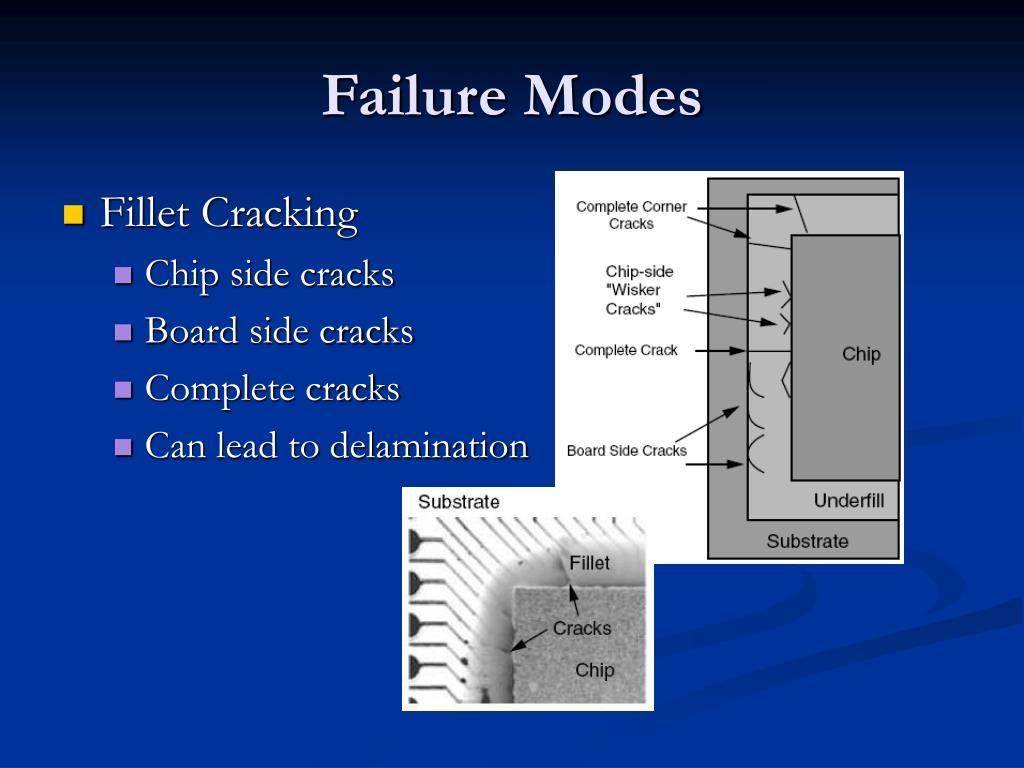 Failure Modes

Fillet Cracking
Chip side cracks
Board side cracks
Complete cracks
Can lead to delamination

Complete Corner Cracks
Chip-side "Wisker Cracks"
Complete Crack
Board Side Cracks
Chip
Underfill
Substrate

Substrate
Fillet
Cracks
Chip